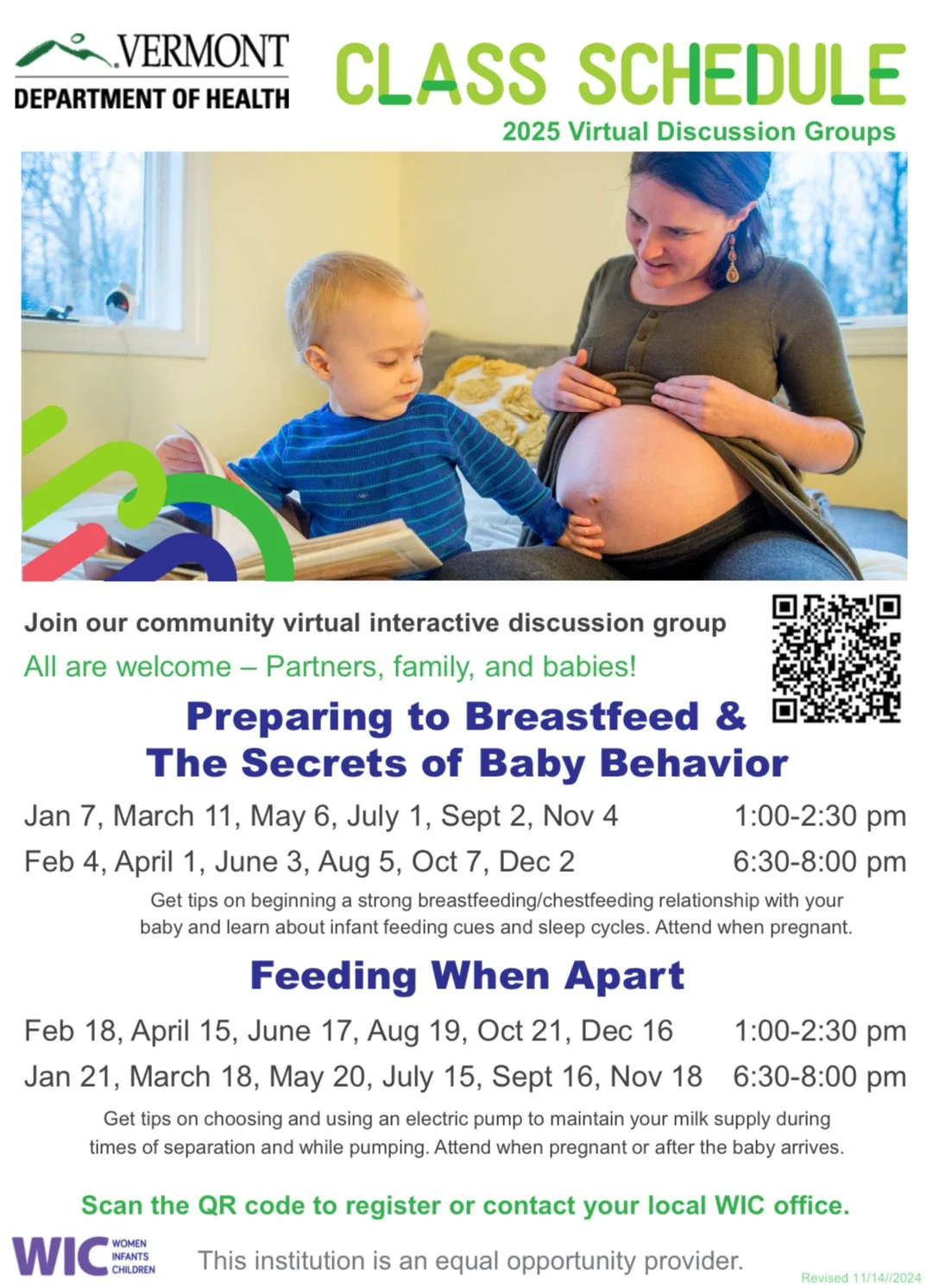 VERMONT
DEPARTMENT OF HEALTH

CLASS SCHEDULE
2025 Virtual Discussion Groups

Join our community virtual interactive discussion group
All are welcome – Partners, family, and babies!

Preparing to Breastfeed &
The Secrets of Baby Behavior

Jan 7, March 11, May 6, July 1, Sept 2, Nov 4 1:00-2:30 pm
Feb 4, April 1, June 3, Aug 5, Oct 7, Dec 2 6:30-8:00 pm

Get tips on beginning a strong breastfeeding/chestfeeding relationship with your baby and learn about infant feeding cues and sleep cycles. Attend when pregnant.

Feeding When Apart

Feb 18, April 15, June 17, Aug 19, Oct 21, Dec 16 1:00-2:30 pm
Jan 21, March 18, May 20, July 15, Sept 16, Nov 18 6:30-8:00 pm

Get tips on choosing and using an electric pump to maintain your milk supply during times of separation and while pumping. Attend when pregnant or after the baby arrives.

Scan the QR code to register or contact your local WIC office.

WIC WOMEN INFANTS CHILDREN

This institution is an equal opportunity provider.

Revised 11/14//2024